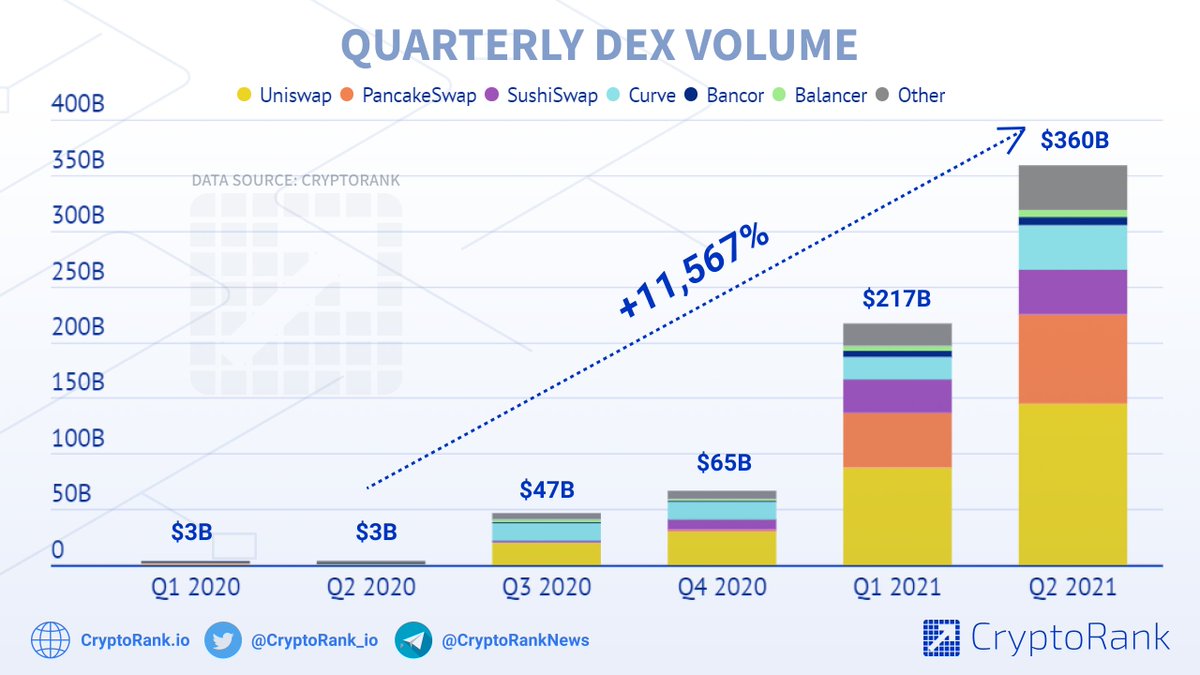 QUARTERLY DEX VOLUME

Uniswap PancakeSwap SushiSwap Curve Bancor Balancer Other

DATA SOURCE: CRYPTORANK

400B
350B
300B
250B
200B
150B
100B
50B
0

+11,567%

$3B
$3B
$47B
$65B
$217B
$360B

Q1 2020
Q2 2020
Q3 2020
Q4 2020
Q1 2021
Q2 2021

CryptoRank.io @CryptoRank_io @CryptoRankNews

CryptoRank